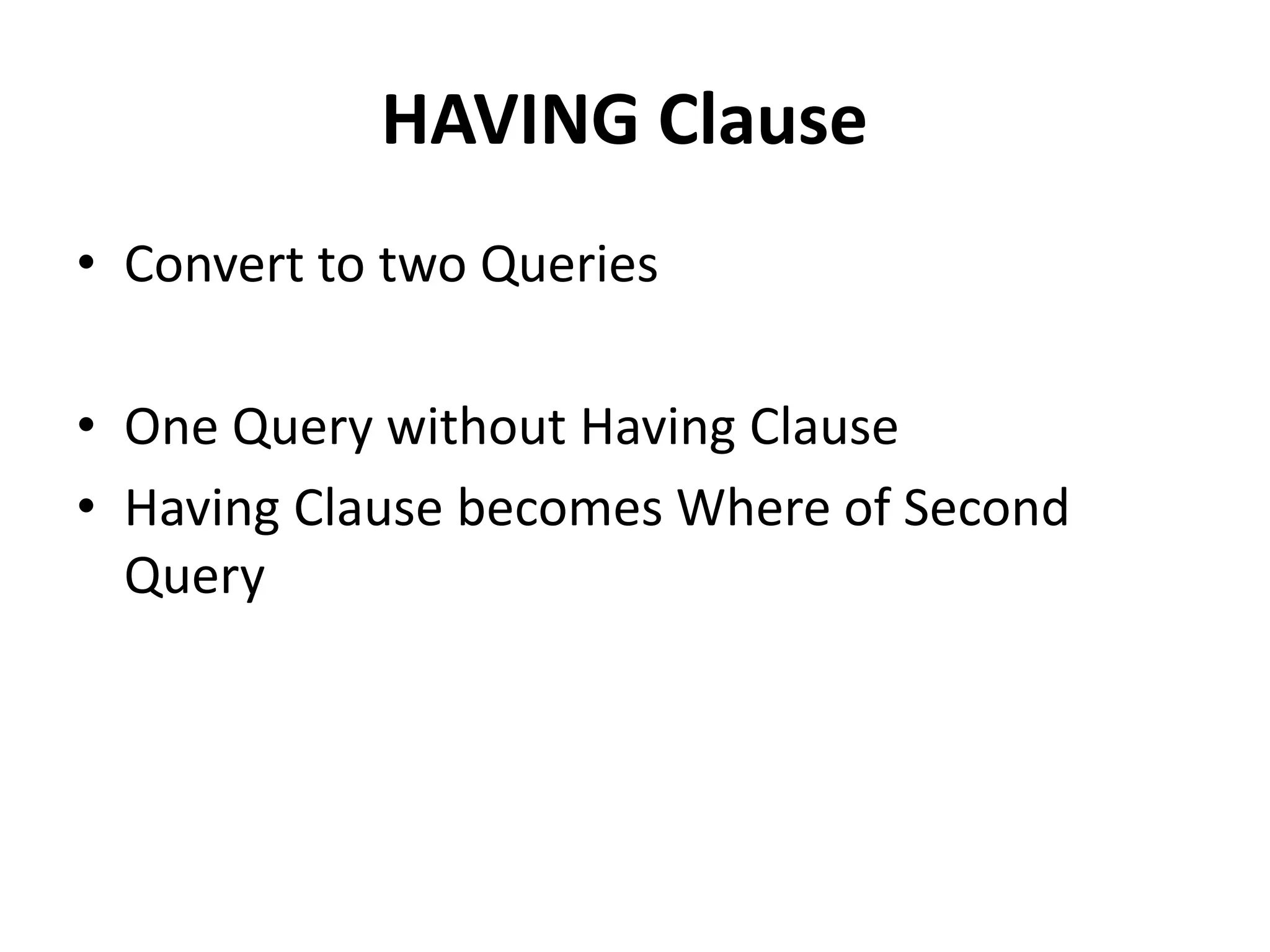 HAVING Clause

• Convert to two Queries

• One Query without Having Clause
• Having Clause becomes Where of Second Query